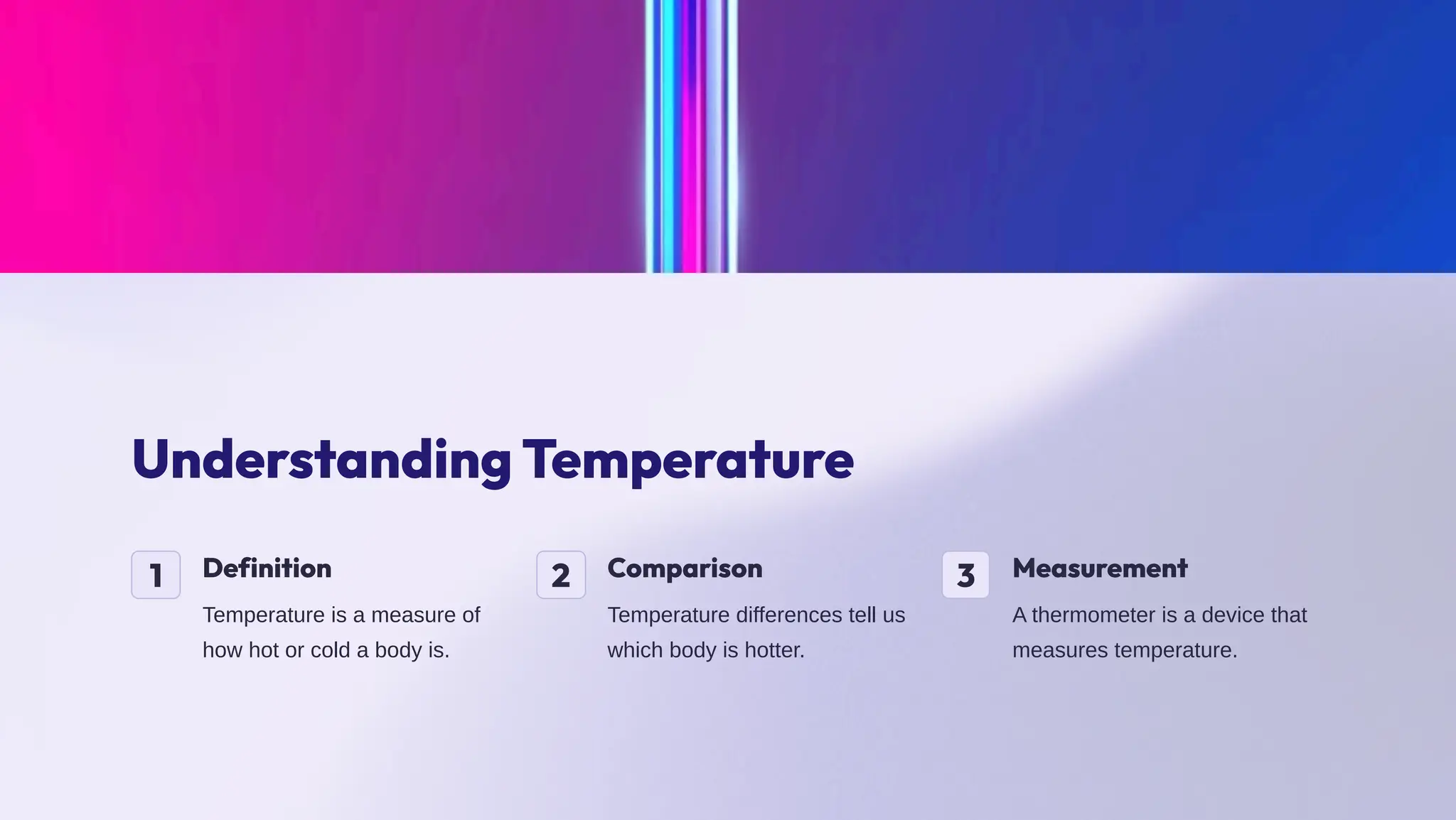 Understanding Temperature

1

Definition

Temperature is a measure of how hot or cold a body is.

2

Comparison

Temperature differences tell us which body is hotter.

3

Measurement

A thermometer is a device that measures temperature.